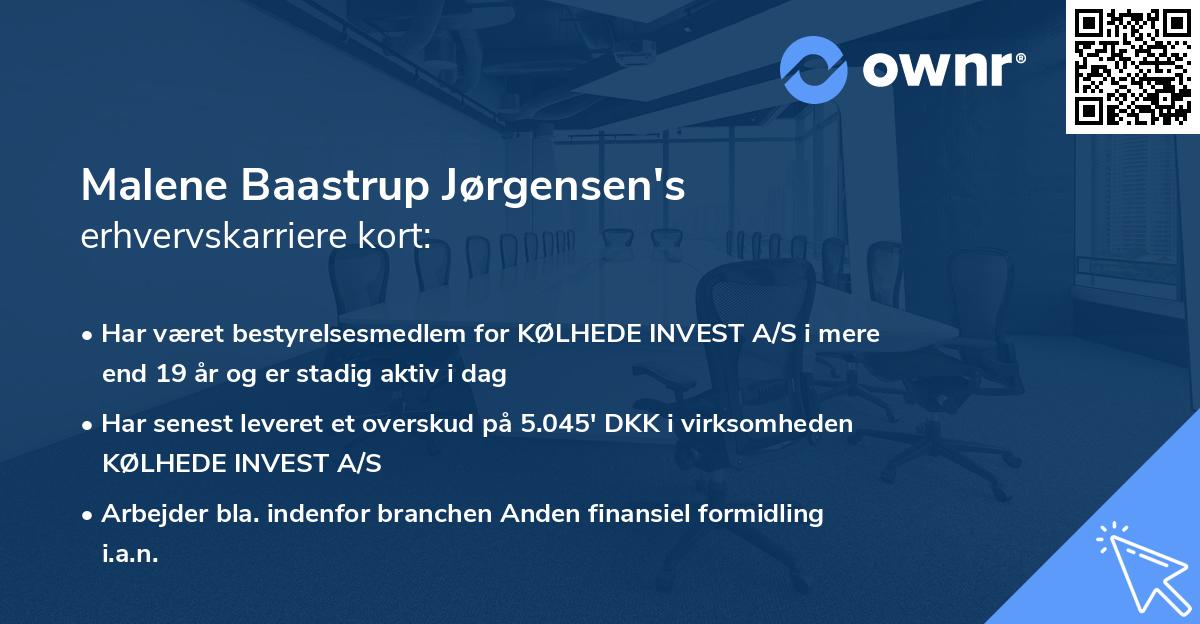 ownr®

Malene Baastrup Jørgensen's
erhvervskarriere kort:

• Har været bestyrelsesmedlem for KØLHEDE INVEST A/S i mere end 19 år og er stadig aktiv i dag

• Har senest leveret et overskud på 5.045' DKK i virksomheden KØLHEDE INVEST A/S

• Arbejder bla. indenfor branchen Anden finansiel formidling i.a.n.